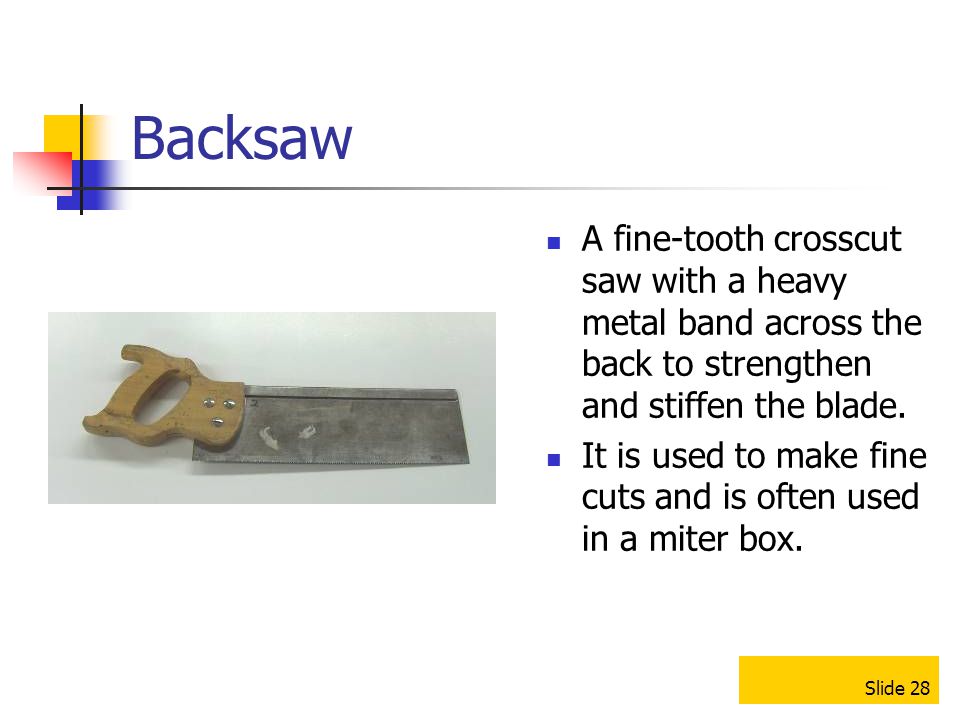 Backsaw

- A fine-tooth crosscut saw with a heavy metal band across the back to strengthen and stiffen the blade.
- It is used to make fine cuts and is often used in a miter box.

Slide 28